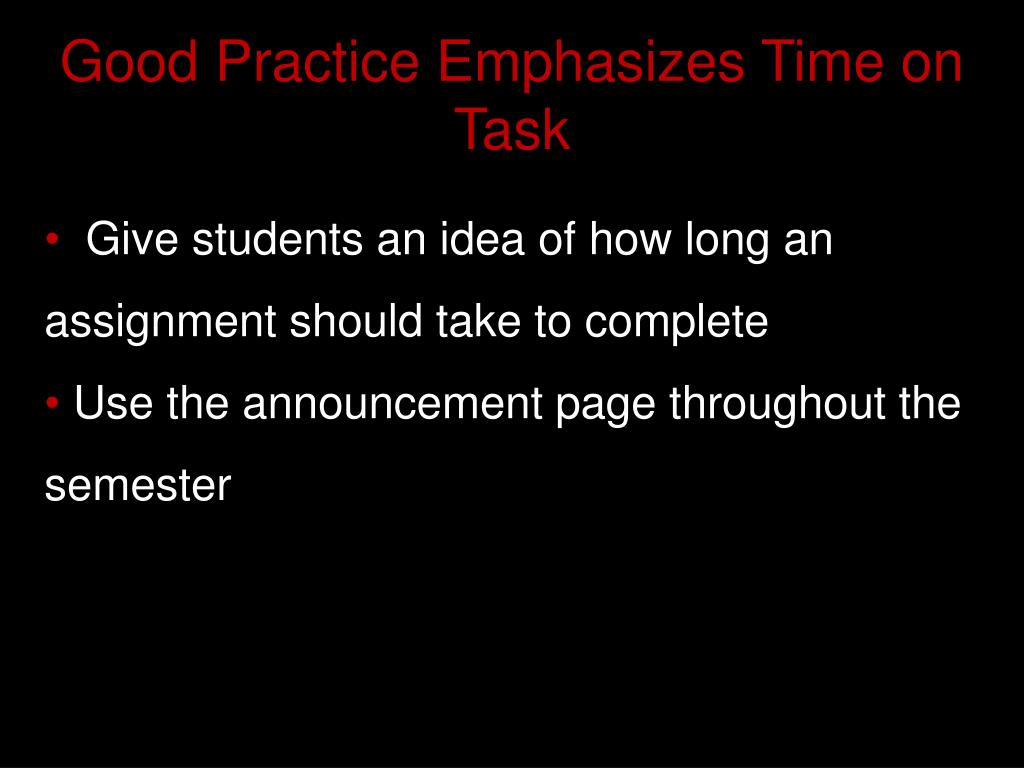 Good Practice Emphasizes Time on Task

• Give students an idea of how long an assignment should take to complete

• Use the announcement page throughout the semester